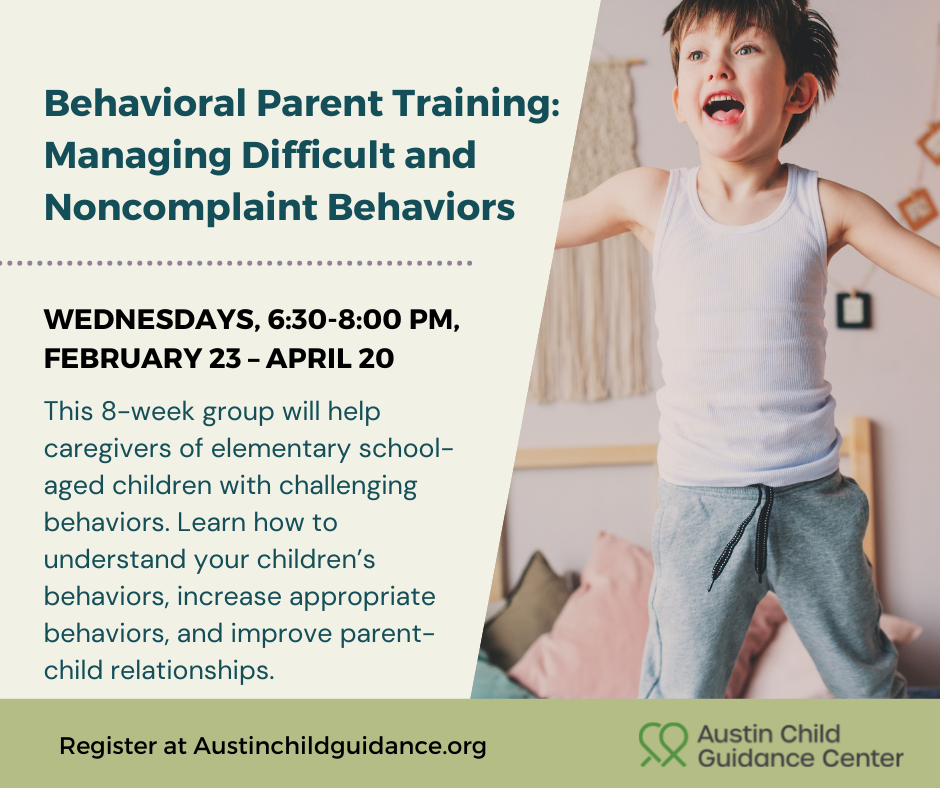 Behavioral Parent Training: Managing Difficult and Noncomplaint Behaviors

WEDNESDAYS, 6:30-8:00 PM, FEBRUARY 23 – APRIL 20

This 8-week group will help caregivers of elementary school-aged children with challenging behaviors. Learn how to understand your children's behaviors, increase appropriate behaviors, and improve parent-child relationships.

Register at Austinchildguidance.org

Austin Child Guidance Center